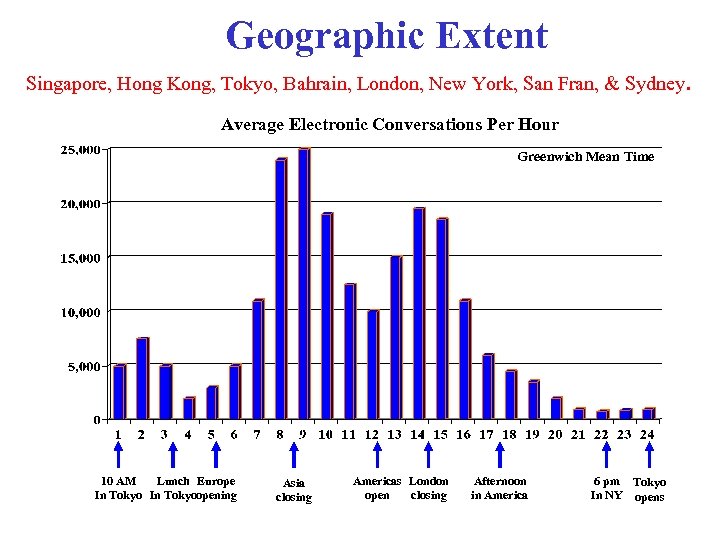 Geographic Extent

Singapore, Hong Kong, Tokyo, Bahrain, London, New York, San Fran, & Sydney.

Average Electronic Conversations Per Hour

Greenwich Mean Time

25,000
20,000
15,000
10,000
5,000
0

1 2 3 4 5 6 7 8 9 10 11 12 13 14 15 16 17 18 19 20 21 22 23 24

10 AM In Tokyo
Lunch In Tokyo
Europe opening
Asia closing
Americas open
London closing
Afternoon in America
6 pm In NY
Tokyo opens